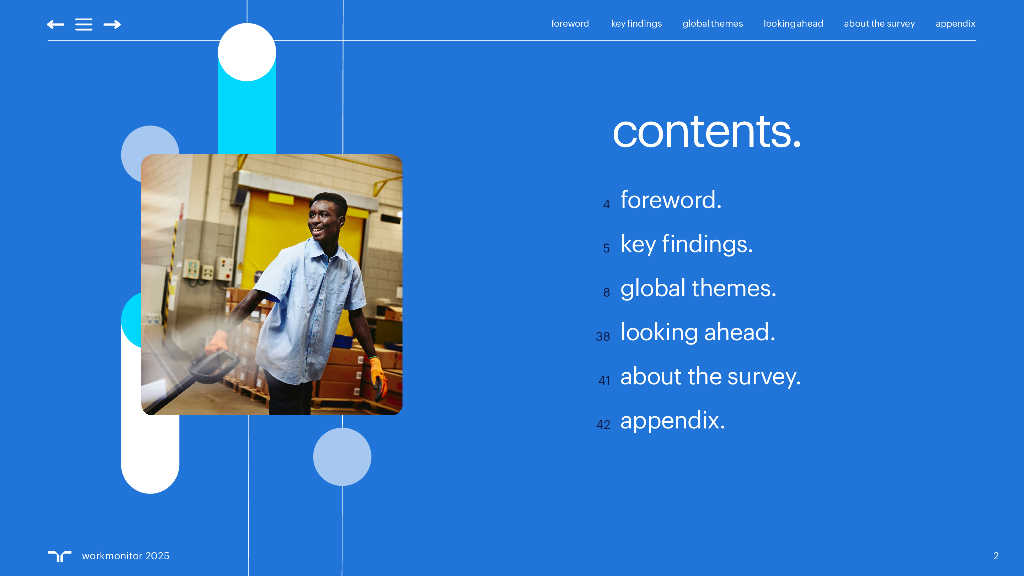 foreword key findings global themes looking ahead about the survey appendix

contents.

4 foreword.

5 key findings.

8 global themes.

38 looking ahead.

41 about the survey.

42 appendix.

workmonitor 2025

2